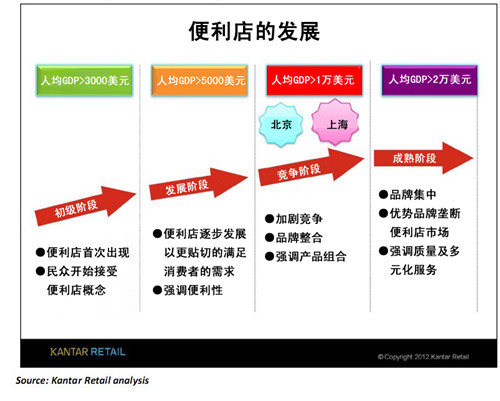 便利店的发展

人均GDP>3000美元

初级阶段

●便利店首次出现
●民众开始接受便利店概念

人均GDP>5000美元

发展阶段

●便利店逐步发展以更贴切的满足消费者的需求
●强调便利性

人均GDP>1万美元

北京

上海

竞争阶段

●加剧竞争
●品牌整合
●强调产品组合

人均GDP>2万美元

成熟阶段

●品牌集中
●优势品牌垄断便利店市场
●强调质量及多元化服务

KANTAR RETAIL

©Copyright 2012 Kantar Retail

Source: Kantar Retail analysis